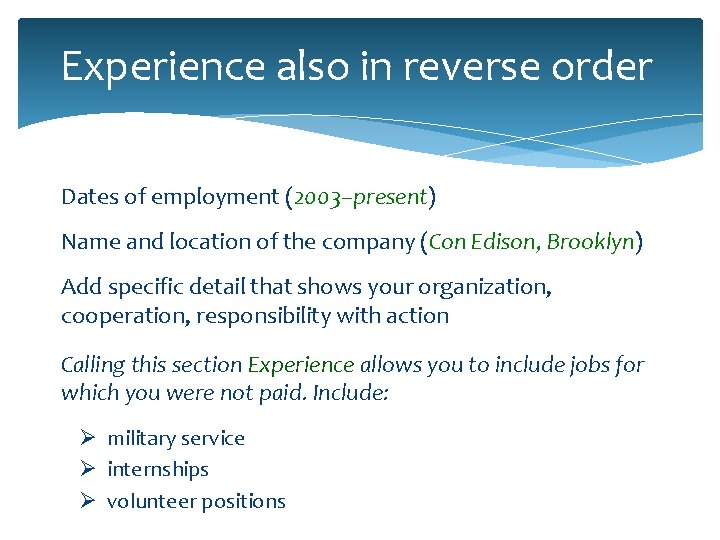 Experience also in reverse order

Dates of employment (2003–present)

Name and location of the company (Con Edison, Brooklyn)

Add specific detail that shows your organization, cooperation, responsibility with action

Calling this section Experience allows you to include jobs for which you were not paid. Include:

➢ military service
➢ internships
➢ volunteer positions